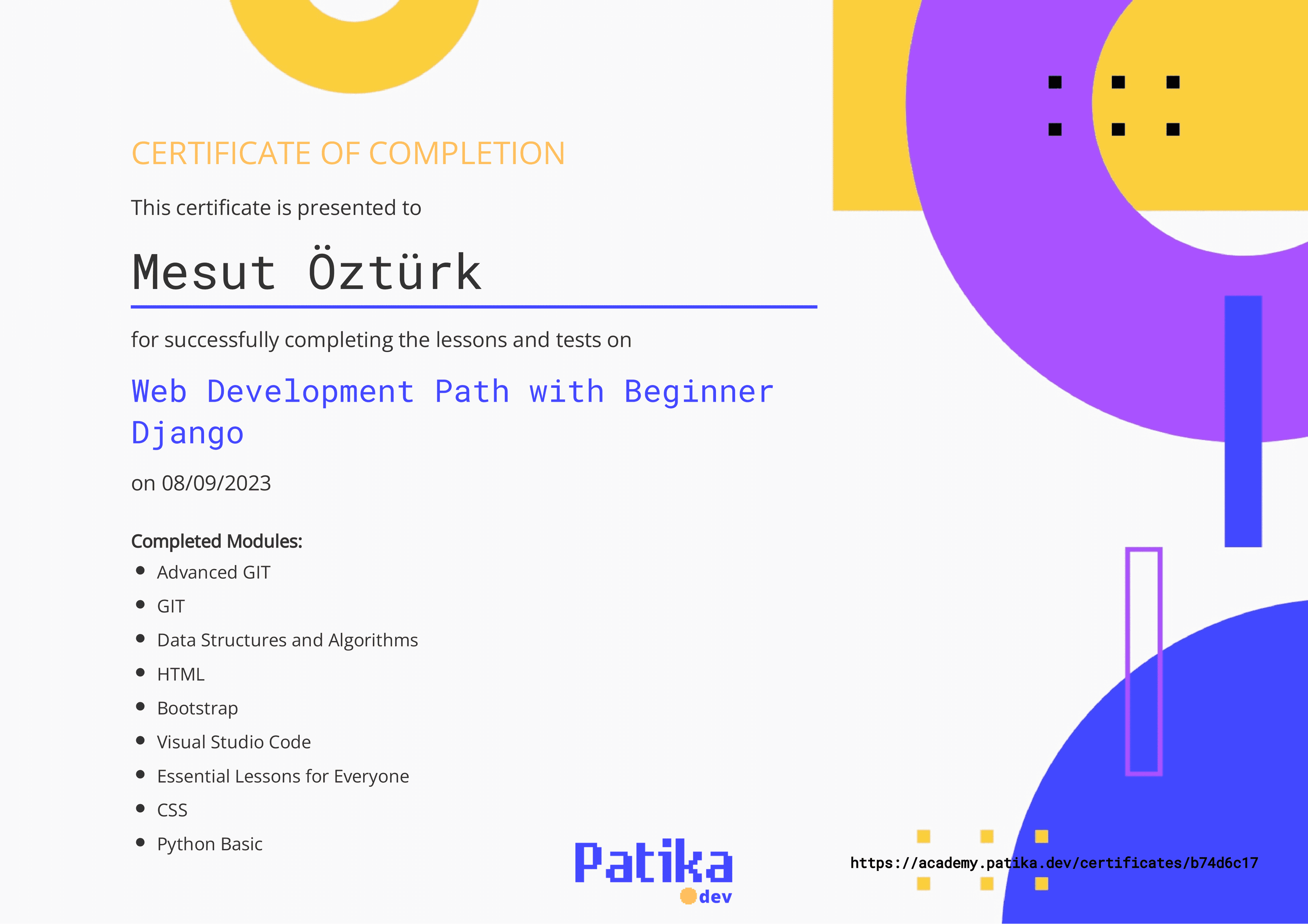 CERTIFICATE OF COMPLETION

This certificate is presented to

Mesut Öztürk

for successfully completing the lessons and tests on

Web Development Path with Beginner Django

on 08/09/2023

Completed Modules:

- Advanced GIT
- GIT
- Data Structures and Algorithms
- HTML
- Bootstrap
- Visual Studio Code
- Essential Lessons for Everyone
- CSS
- Python Basic

Patika dev

https://academy.patika.dev/certificates/b74d6c17